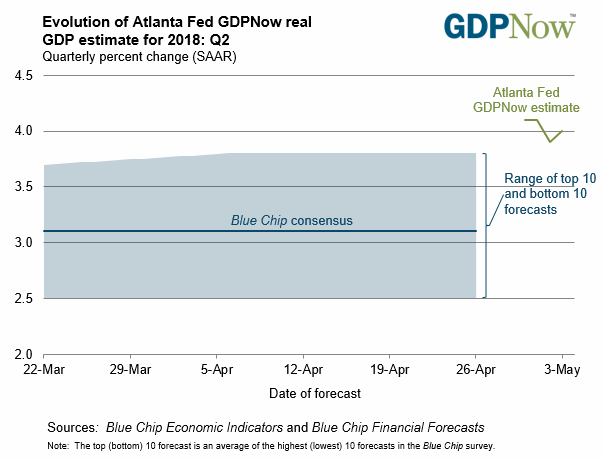 Evolution of Atlanta Fed GDPNow real GDP estimate for 2018: Q2
Quarterly percent change (SAAR)

GDPNow™

4.5
4.0
3.5
3.0
2.5
2.0

Atlanta Fed GDPNow estimate

Range of top 10 and bottom 10 forecasts

Blue Chip consensus

22-Mar
29-Mar
5-Apr
12-Apr
19-Apr
26-Apr
3-May

Date of forecast

Sources: Blue Chip Economic Indicators and Blue Chip Financial Forecasts
Note: The top (bottom) 10 forecast is an average of the highest (lowest) 10 forecasts in the Blue Chip survey.